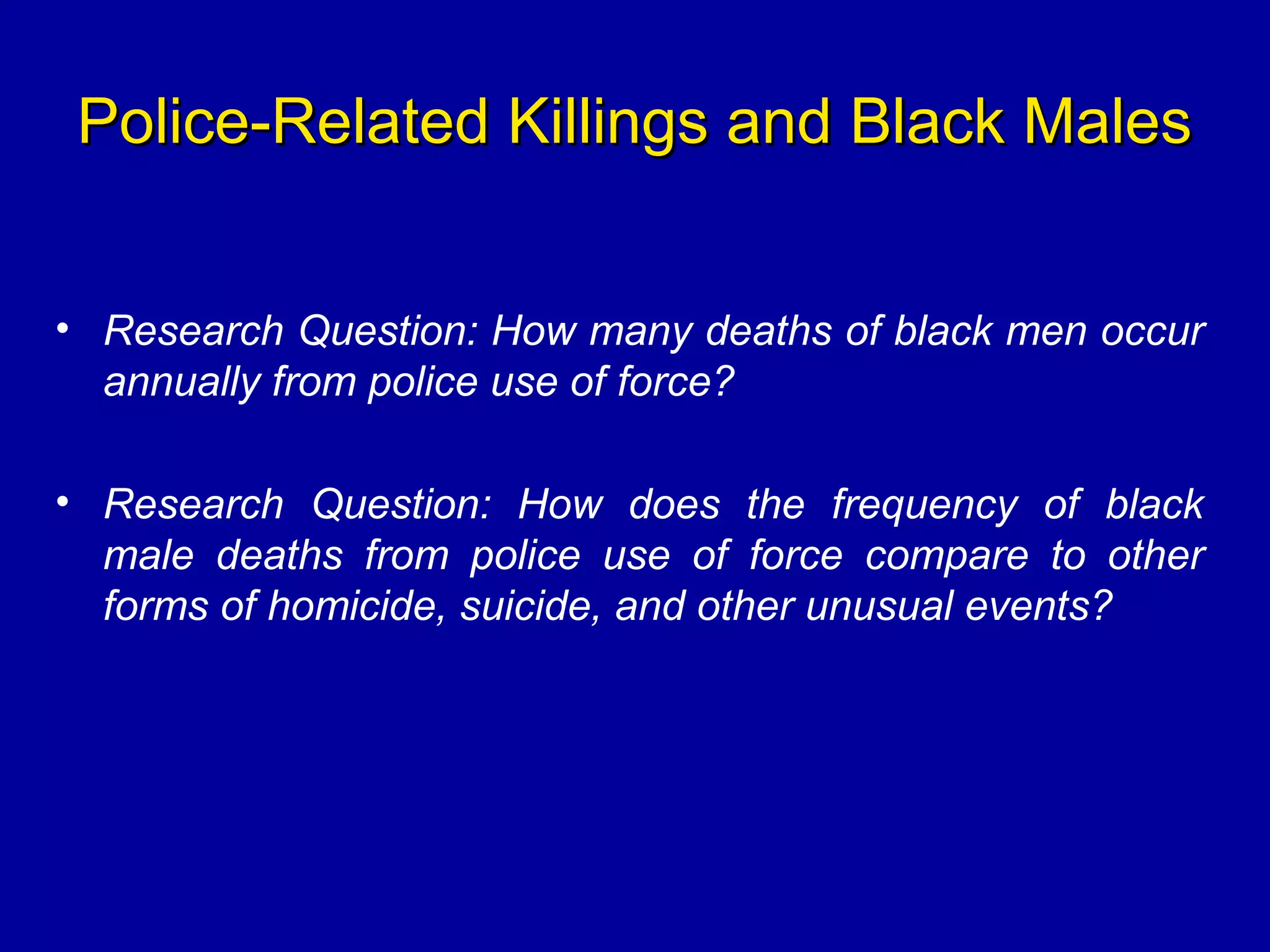 Police-Related Killings and Black Males

• Research Question: How many deaths of black men occur annually from police use of force?

• Research Question: How does the frequency of black male deaths from police use of force compare to other forms of homicide, suicide, and other unusual events?